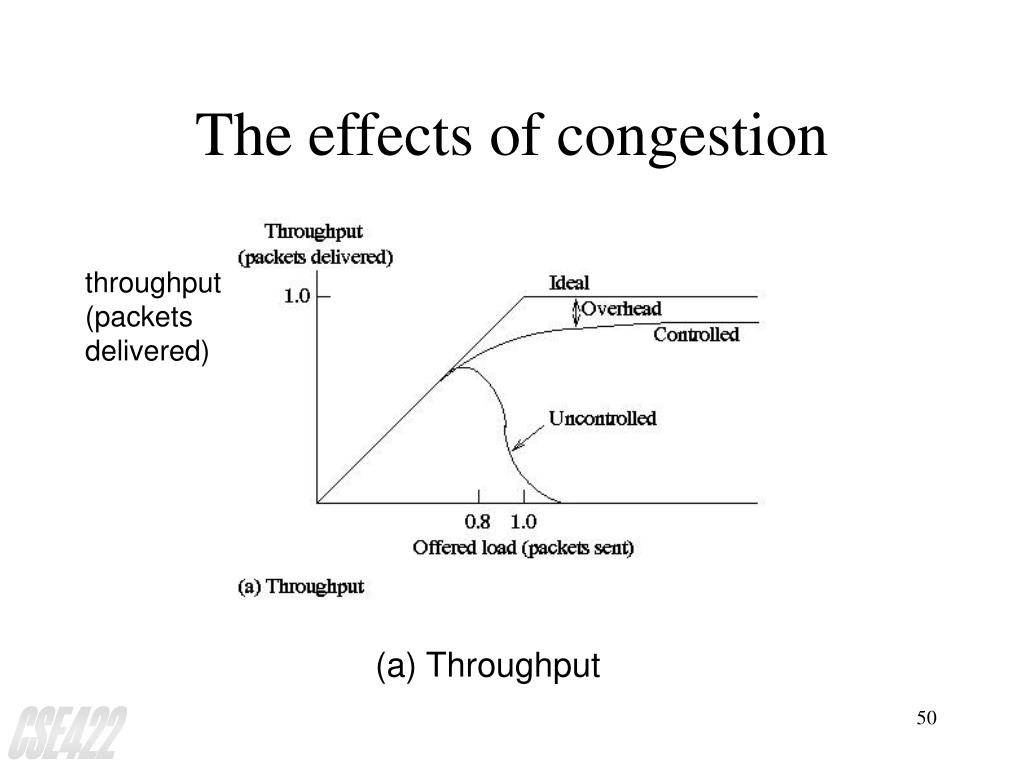 The effects of congestion

throughput (packets delivered)

Throughput (packets delivered)

1.0

Ideal

Overhead

Controlled

Uncontrolled

0.8 1.0

Offered load (packets sent)

(a) Throughput

(a) Throughput

CSE422

50